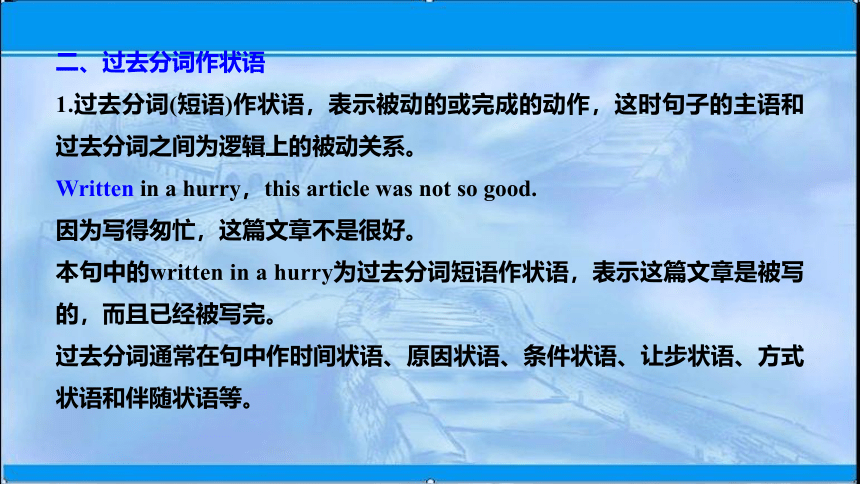 二、过去分词作状语

1.过去分词(短语)作状语，表示被动的或完成的动作，这时句子的主语和过去分词之间为逻辑上的被动关系。

Written in a hurry，this article was not so good.

因为写得匆忙，这篇文章不是很好。

本句中的written in a hurry为过去分词短语作状语，表示这篇文章是被写的，而且已经被写完。

过去分词通常在句中作时间状语、原因状语、条件状语、让步状语、方式状语和伴随状语等。